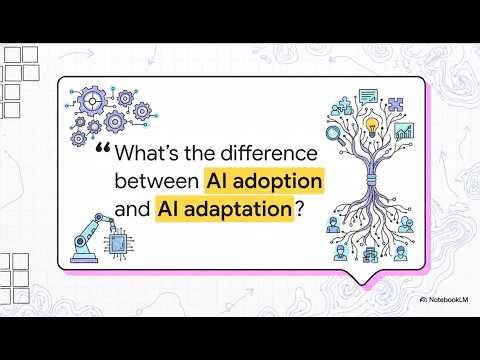 “What’s the difference between AI adoption and AI adaptation?

NotebookLM